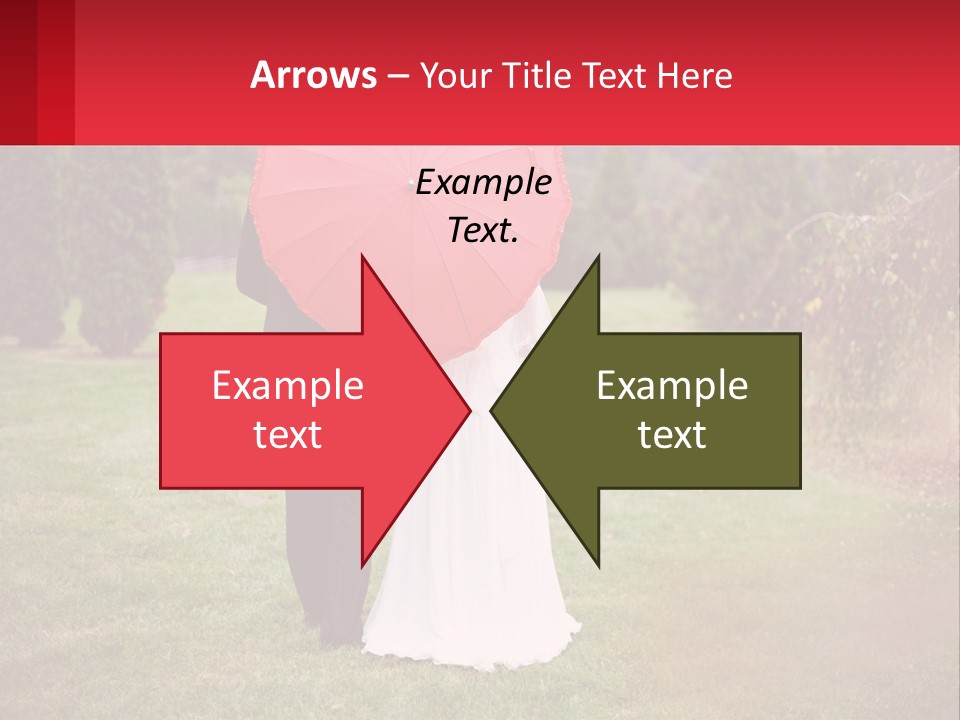 Arrows – Your Title Text Here

Example Text.

Example text

Example text